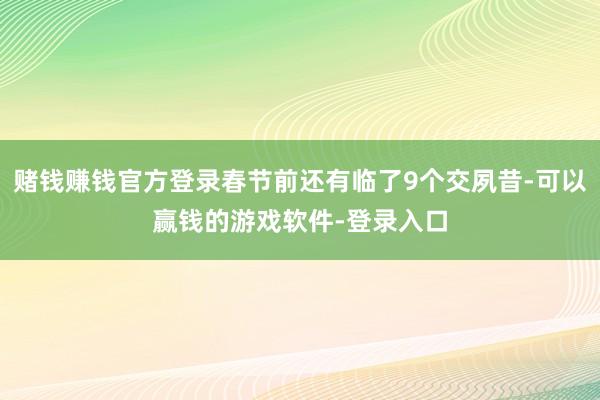 赌钱赚钱官方登录春节前还有临了9个交夙昔-可以赢钱的游戏软件-登录入口